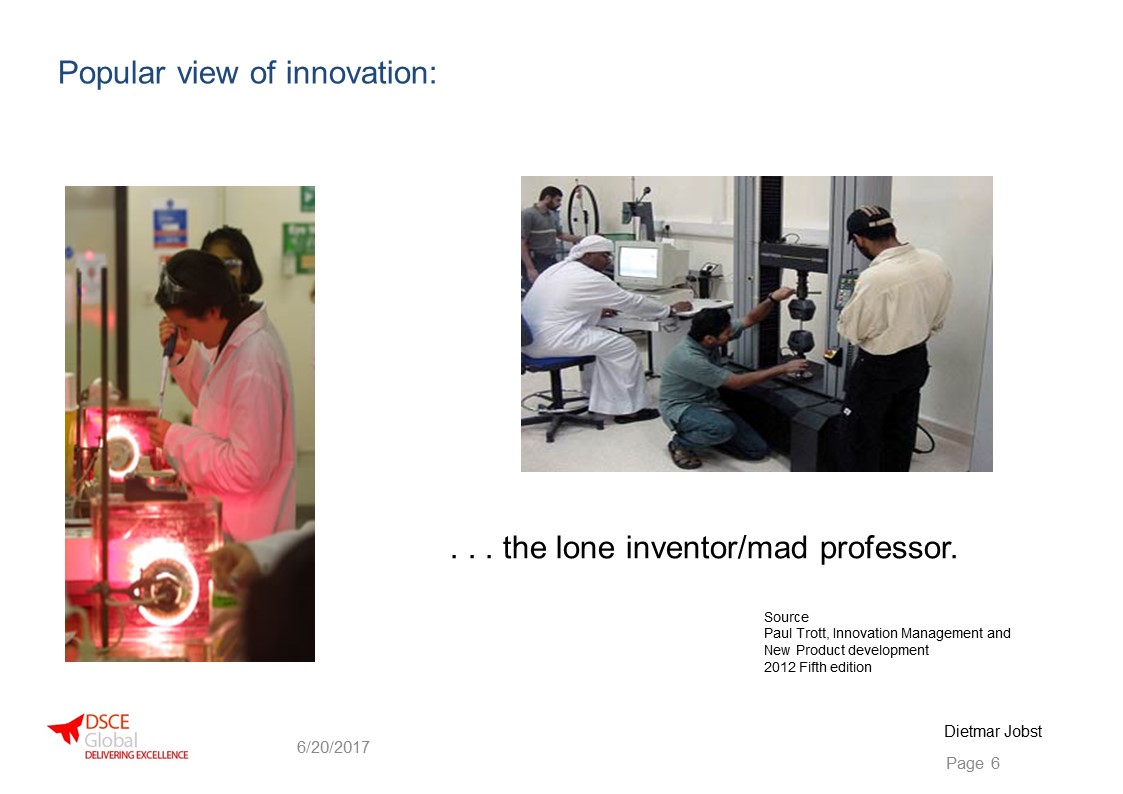 Popular view of innovation:

. . . the lone inventor/mad professor.

Source
Paul Trott, Innovation Management and New Product development
2012 Fifth edition

DSCE Global
DELIVERING EXCELLENCE

6/20/2017

Dietmar Jobst

Page 6